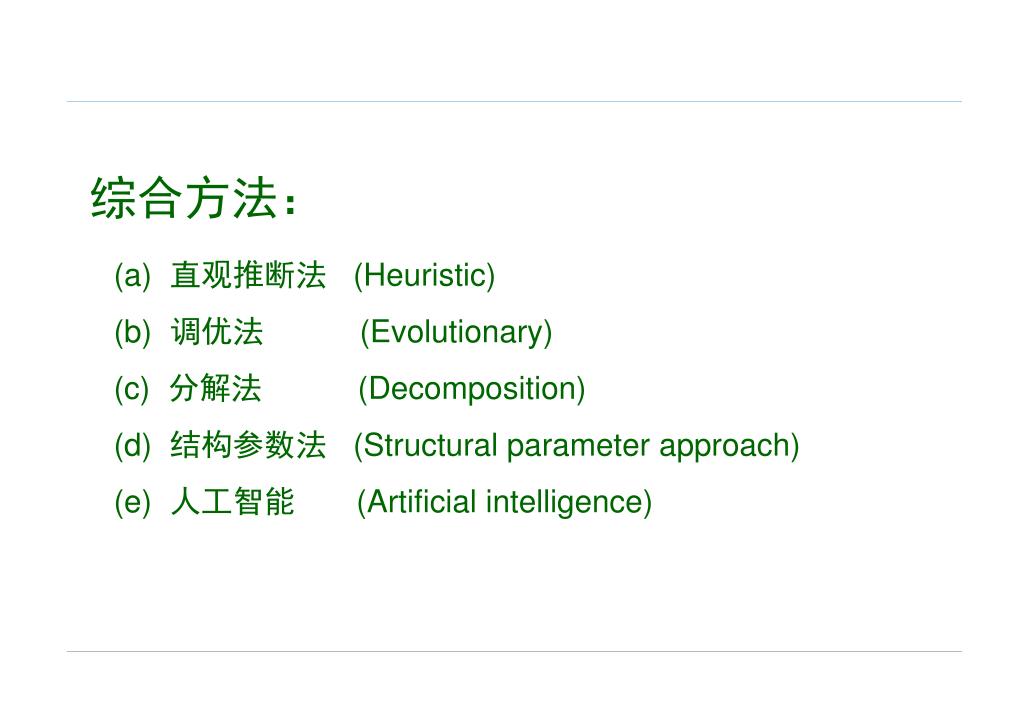 综合方法：

(a) 直观推断法 (Heuristic)

(b) 调优法 (Evolutionary)

(c) 分解法 (Decomposition)

(d) 结构参数法 (Structural parameter approach)

(e) 人工智能 (Artificial intelligence)